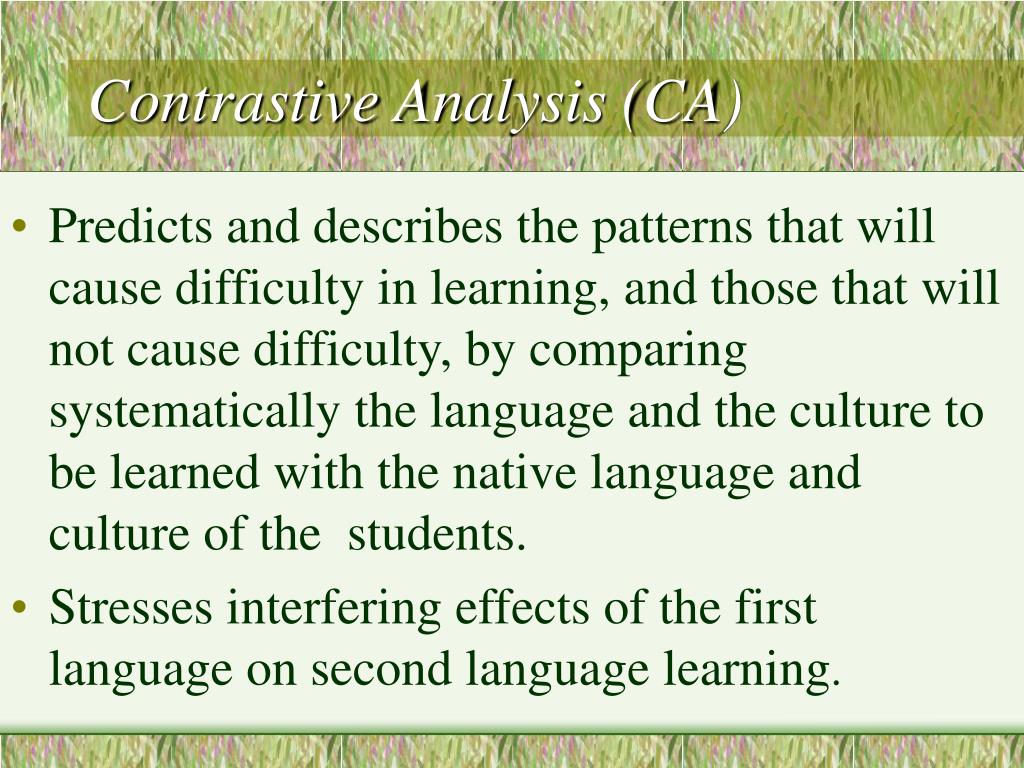 Contrastive Analysis (CA)

• Predicts and describes the patterns that will cause difficulty in learning, and those that will not cause difficulty, by comparing systematically the language and the culture to be learned with the native language and culture of the students.

• Stresses interfering effects of the first language on second language learning.